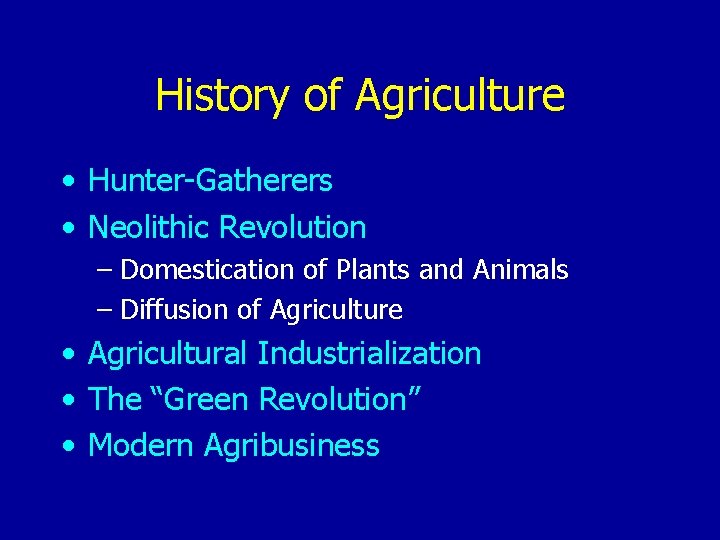 History of Agriculture

• Hunter-Gatherers
• Neolithic Revolution
– Domestication of Plants and Animals
– Diffusion of Agriculture
• Agricultural Industrialization
• The “Green Revolution”
• Modern Agribusiness